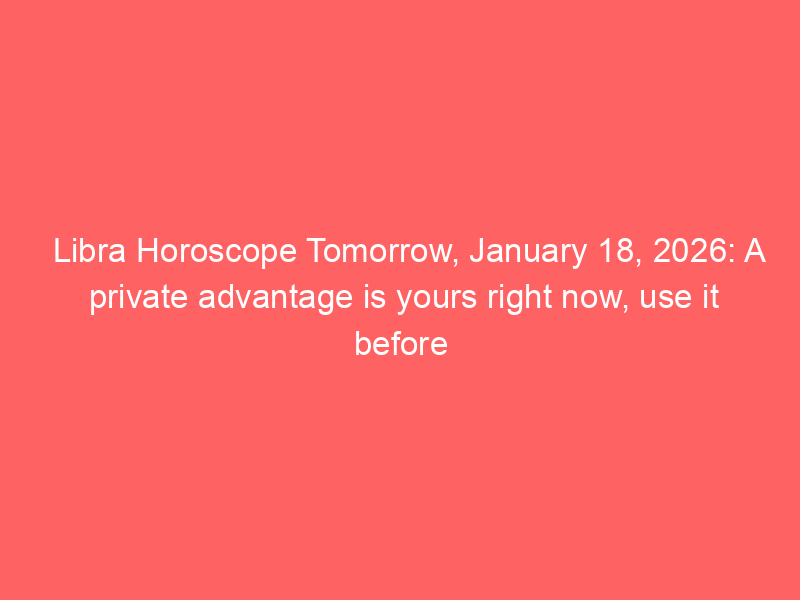 Libra Horoscope Tomorrow, January 18, 2026: A private advantage is yours right now, use it before